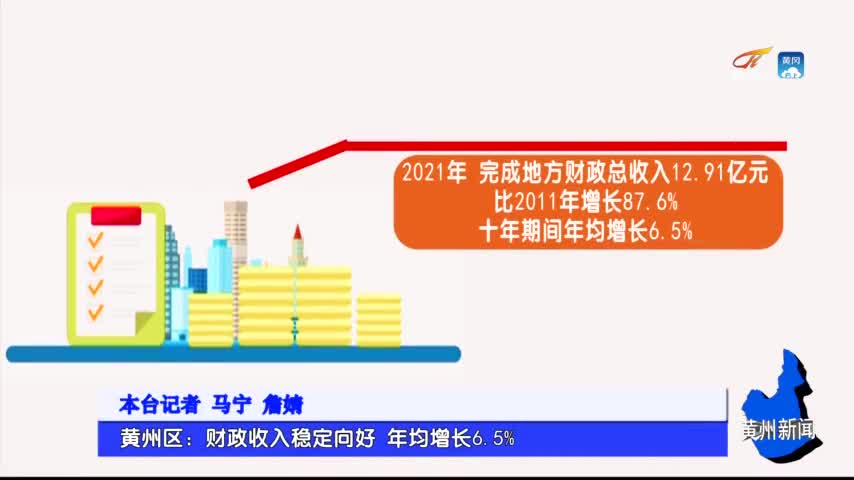 黄冈

2021年 完成地方财政总收入12.91亿元
比2011年增长87.6%
十年期间年均增长6.5%

本台记者 马宁 詹婧
黄州区：财政收入稳定向好 年均增长6.5%

黄州新闻